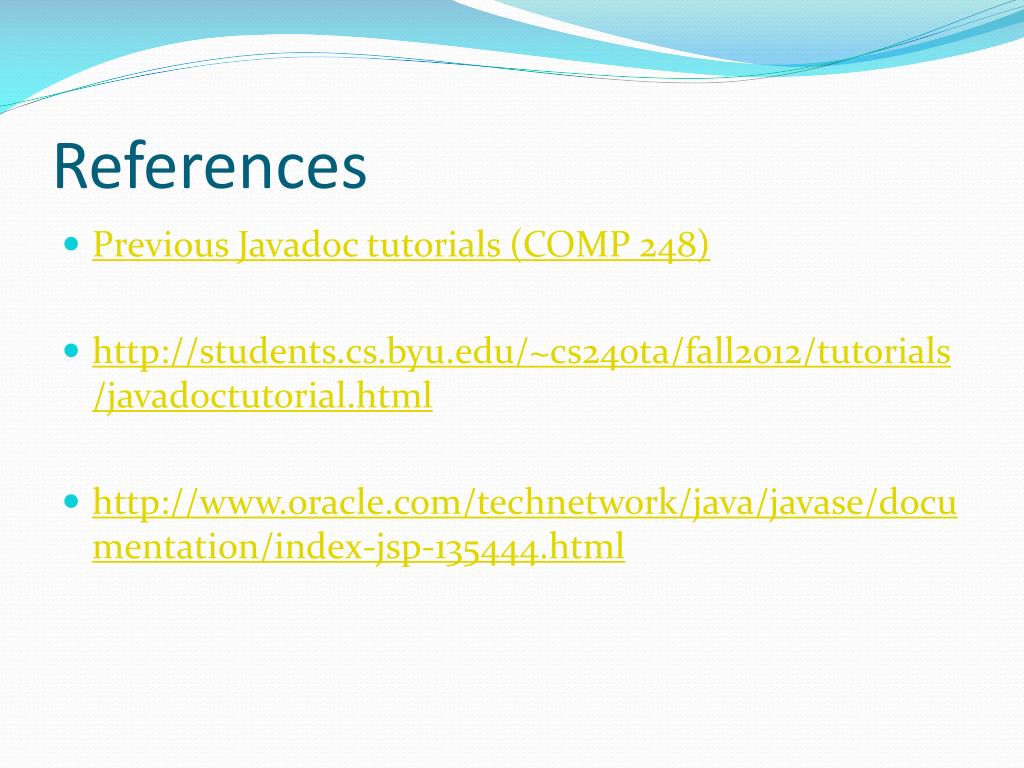 References

- Previous Javadoc tutorials (COMP 248)
- http://students.cs.byu.edu/~cs240ta/fall2012/tutorials/javadoctutorial.html
- http://www.oracle.com/technetwork/java/javase/documentation/index-jsp-135444.html